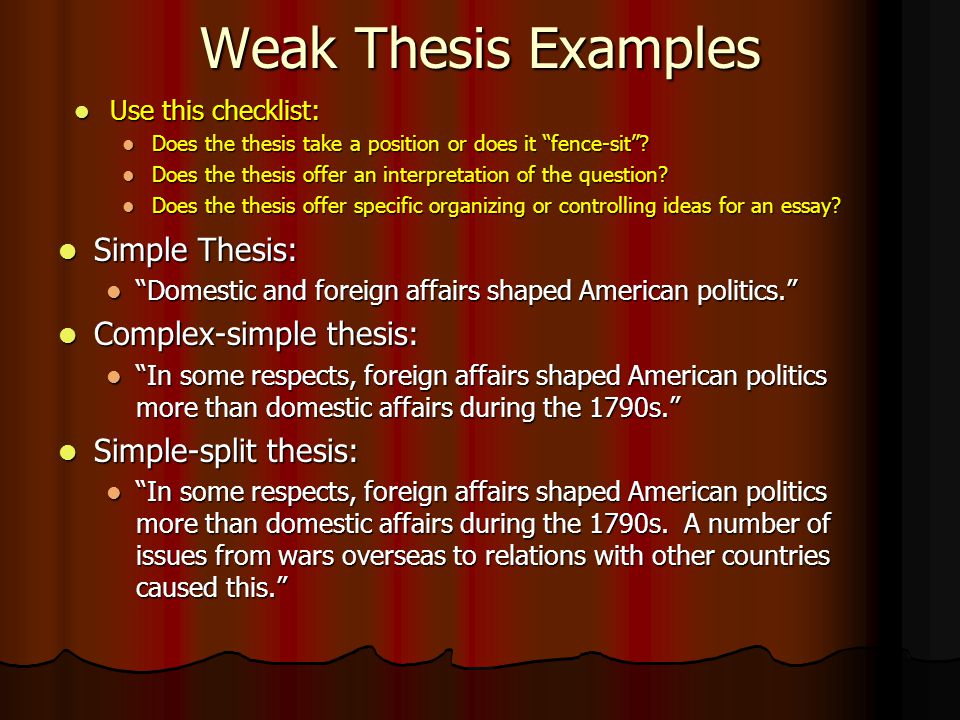 Weak Thesis Examples

- Use this checklist:
  - Does the thesis take a position or does it “fence-sit”?
  - Does the thesis offer an interpretation of the question?
  - Does the thesis offer specific organizing or controlling ideas for an essay?
- Simple Thesis:
  - “Domestic and foreign affairs shaped American politics.”
- Complex-simple thesis:
  - “In some respects, foreign affairs shaped American politics more than domestic affairs during the 1790s.”
- Simple-split thesis:
  - “In some respects, foreign affairs shaped American politics more than domestic affairs during the 1790s. A number of issues from wars overseas to relations with other countries caused this.”